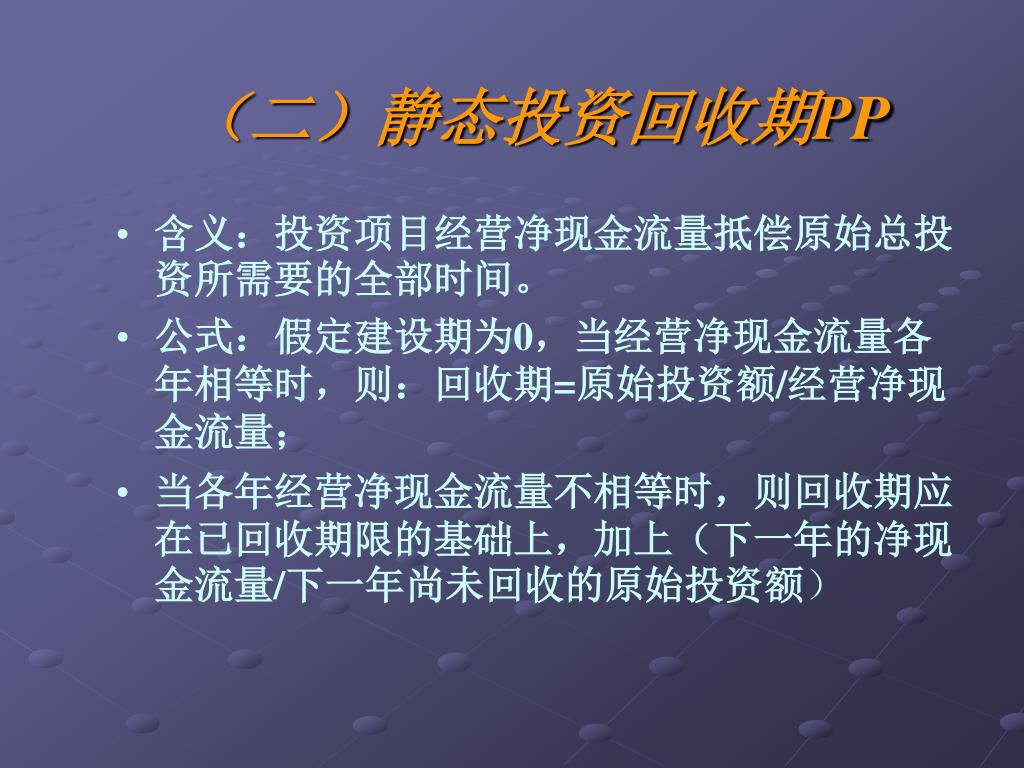 （二）静态投资回收期PP

• 含义：投资项目经营净现金流量抵偿原始总投资所需要的全部时间。
• 公式：假定建设期为0，当经营净现金流量各年相等时，则：回收期=原始投资额/经营净现金流量；
• 当各年经营净现金流量不相等时，则回收期应在已回收期限的基础上，加上（下一年的净现金流量/下一年尚未回收的原始投资额）